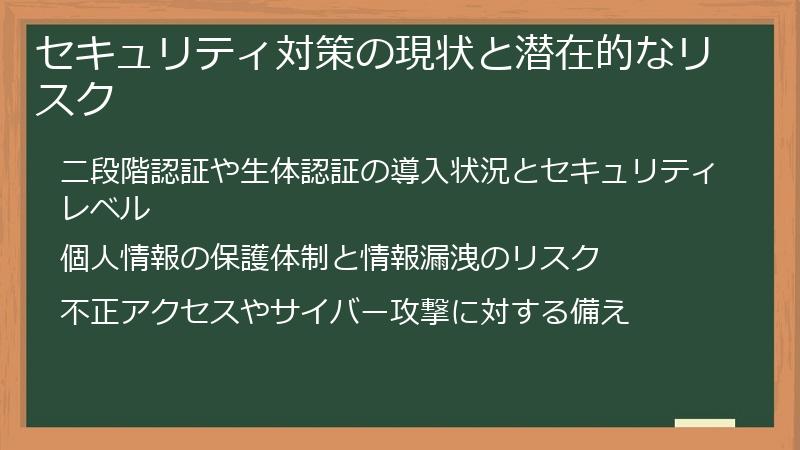 セキュリティ対策の現状と潜在的なリスク

二段階認証や生体認証の導入状況とセキュリティレベル

個人情報の保護体制と情報漏洩のリスク

不正アクセスやサイバー攻撃に対する備え